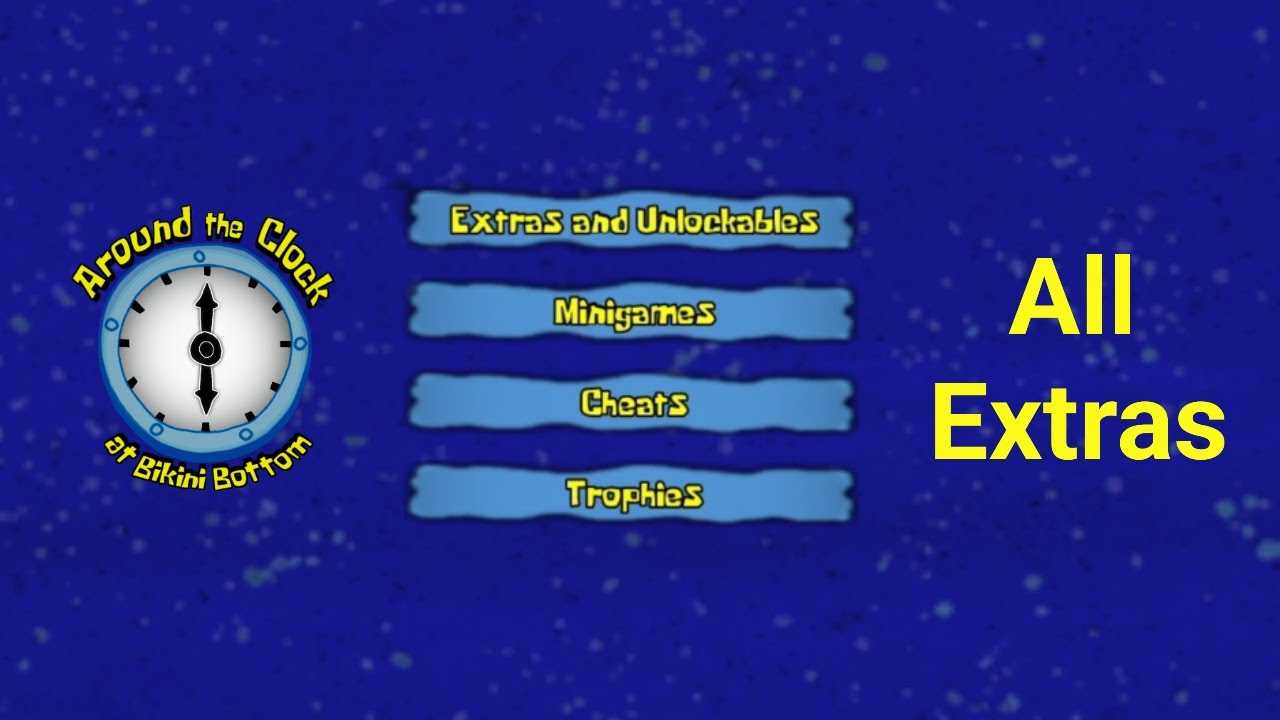 Around the Clock
at Bikini Bottom

Extras and Unlockables

Minigames

Cheats

Trophies

All Extras